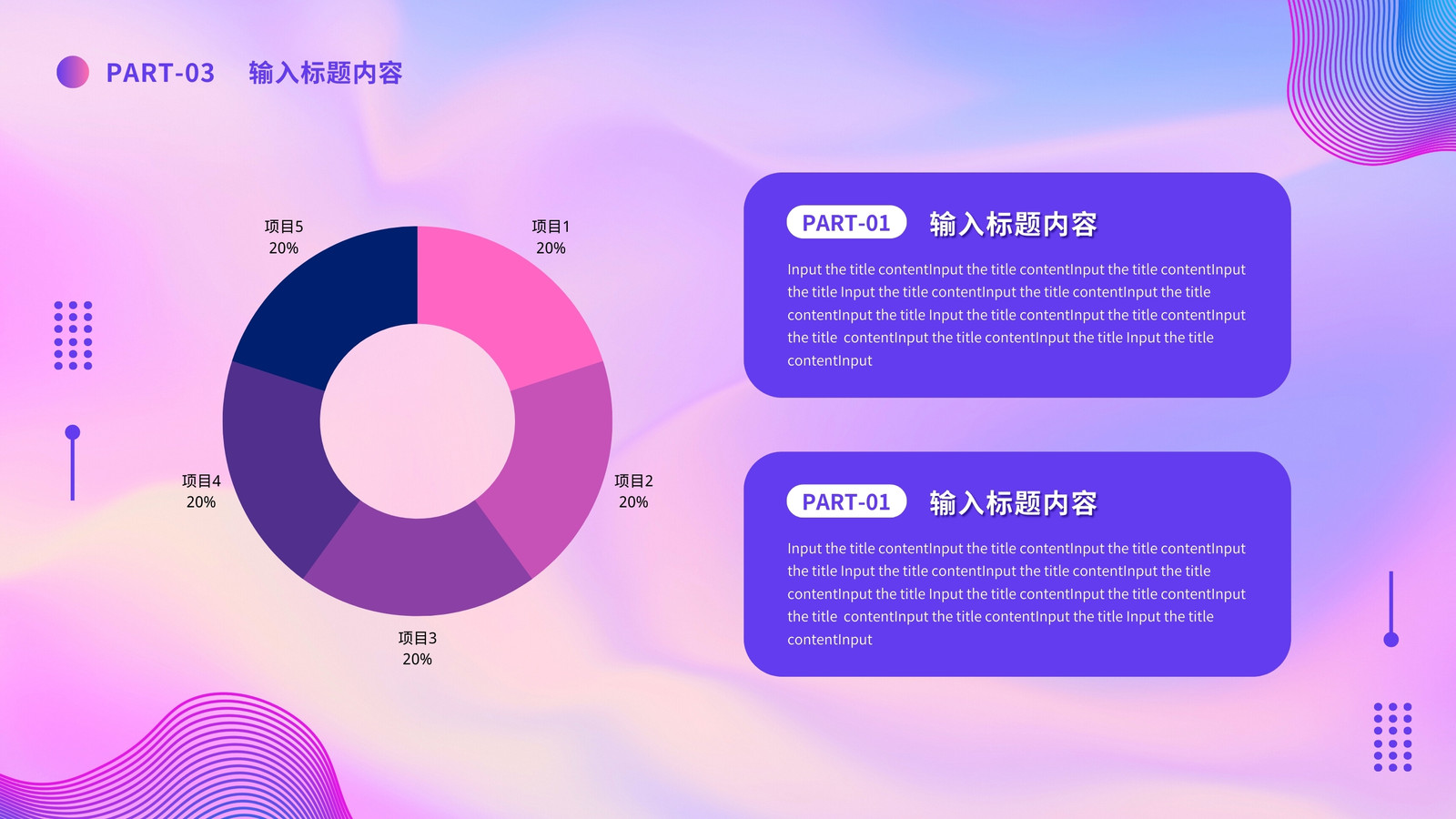 PART-03 输入标题内容

项目5
20%

项目1
20%

项目4
20%

项目2
20%

项目3
20%

PART-01 输入标题内容

Input the title contentInput the title contentInput the title contentInput the title Input the title contentInput the title contentInput the title contentInput the title Input the title contentInput the title contentInput the title contentInput the title contentInput the title Input the title contentInput

PART-01 输入标题内容

Input the title contentInput the title contentInput the title contentInput the title Input the title contentInput the title contentInput the title contentInput the title Input the title contentInput the title contentInput the title contentInput the title contentInput the title Input the title contentInput